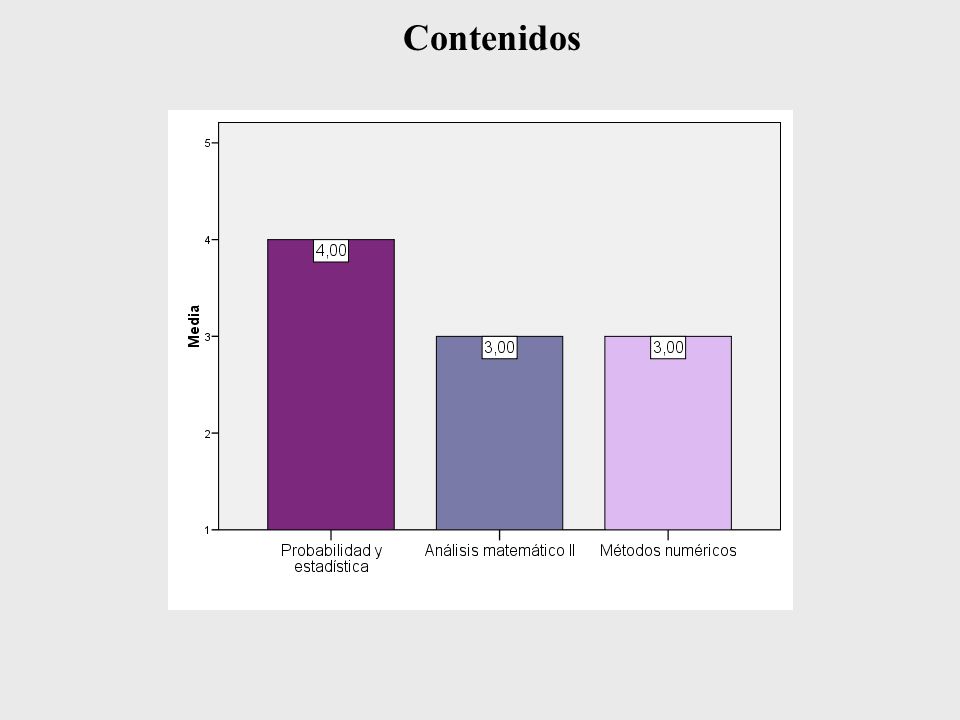 Contenidos

Media

5

4

3

2

1

4,00

3,00

3,00

Probabilidad y estadística

Análisis matemático II

Métodos numéricos